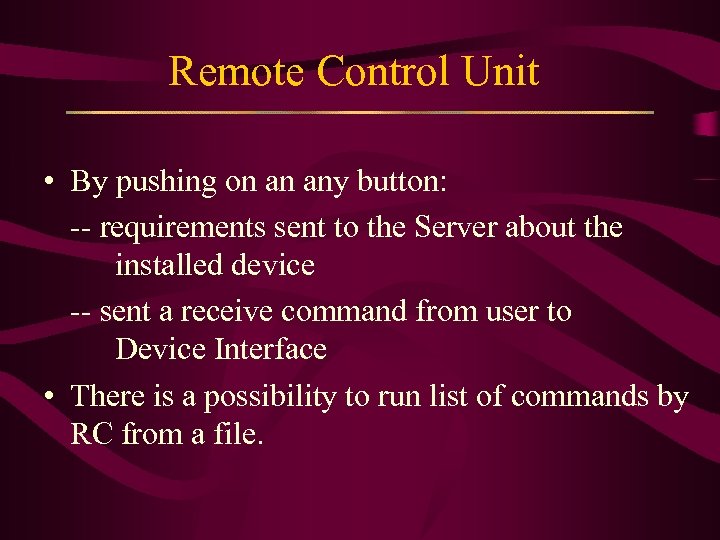 Remote Control Unit

• By pushing on an any button:

-- requirements sent to the Server about the installed device

-- sent a receive command from user to Device Interface

• There is a possibility to run list of commands by RC from a file.